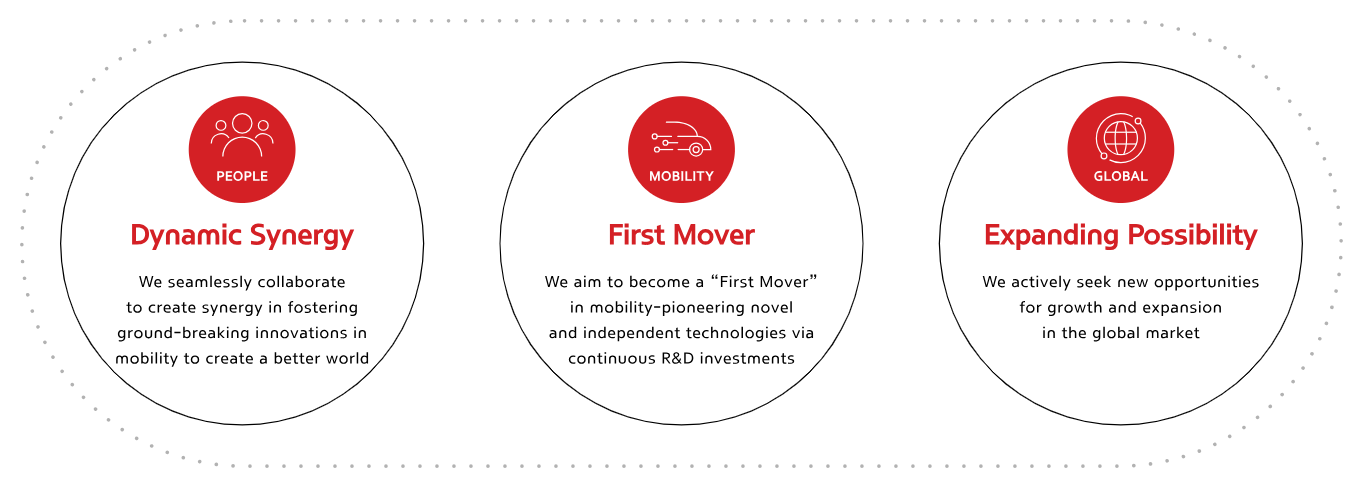 PEOPLE

Dynamic Synergy

We seamlessly collaborate to create synergy in fostering ground-breaking innovations in mobility to create a better world

MOBILITY

First Mover

We aim to become a “First Mover” in mobility-pioneering novel and independent technologies via continuous R&D investments

GLOBAL

Expanding Possibility

We actively seek new opportunities for growth and expansion in the global market